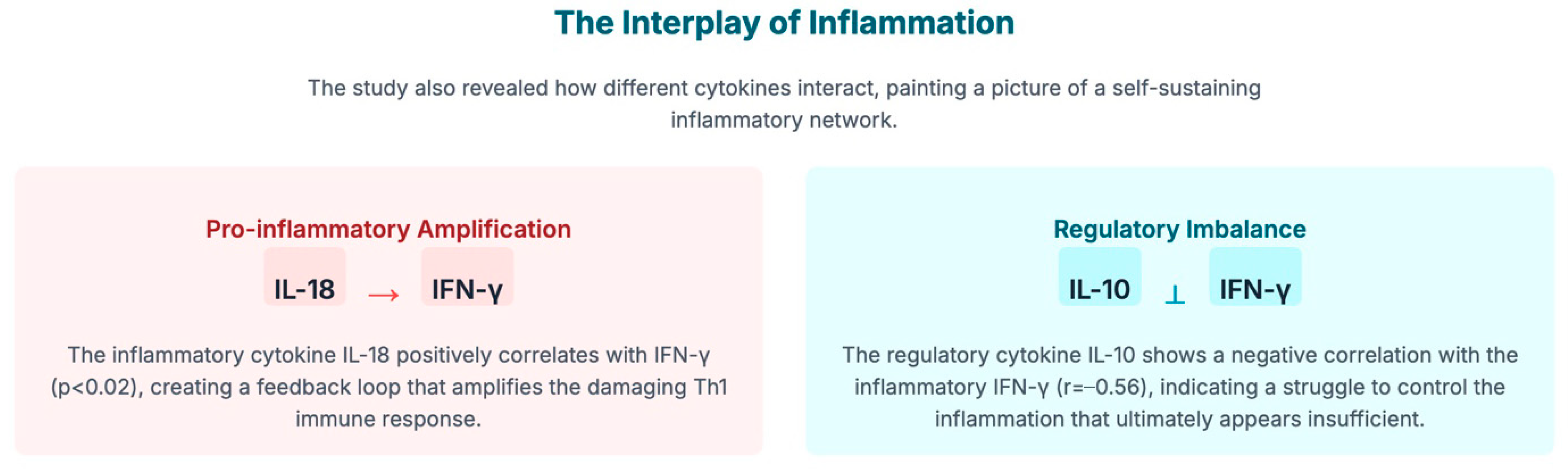 The Interplay of Inflammation

The study also revealed how different cytokines interact, painting a picture of a self-sustaining inflammatory network.

Pro-inflammatory Amplification

IL-18 → IFN-γ

The inflammatory cytokine IL-18 positively correlates with IFN-γ (p<0.02), creating a feedback loop that amplifies the damaging Th1 immune response.

Regulatory Imbalance

IL-10 ⊥ IFN-γ

The regulatory cytokine IL-10 shows a negative correlation with the inflammatory IFN-γ (r=−0.56), indicating a struggle to control the inflammation that ultimately appears insufficient.